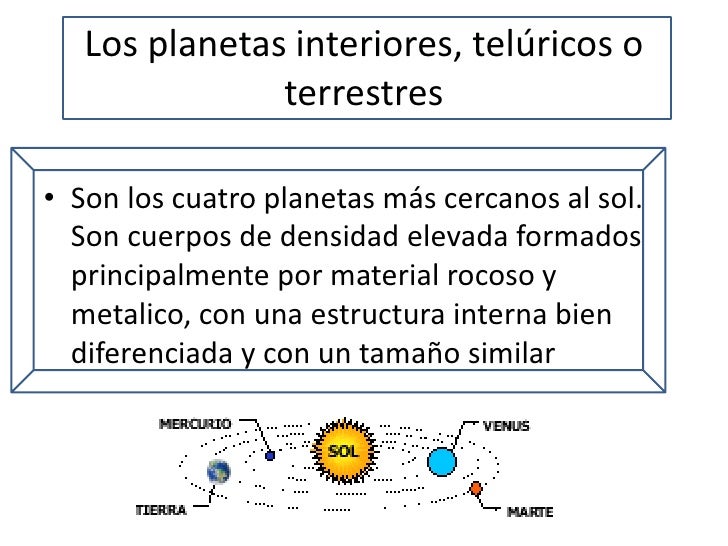 Los planetas interiores, telúricos o terrestres

• Son los cuatro planetas más cercanos al sol. Son cuerpos de densidad elevada formados principalmente por material rocoso y metalico, con una estructura interna bien diferenciada y con un tamaño similar

MERCURIO
SOL
VENUS
TIERRA
MARTE